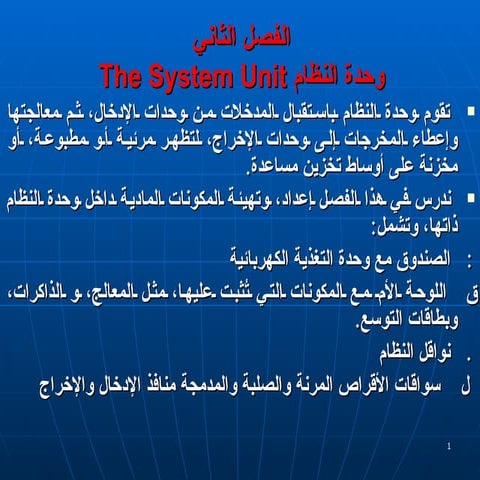 الفصل الثاني
وحدة النظام The System Unit

▪ تقوم وحدة النظام باستقبال المدخلات من وحدات الإدخال، ثم معالجتها وإعطاء المخرجات إلى وحدات الإخراج، لتظهر مرئية أو مطبوعة، أو مخزنة على أوساط تخزين مساعدة.

▪ ندرس في هذا الفصل إعداد، وتهيئة المكونات المادية داخل وحدة النظام ذاتها، وتشمل:

: الصندوق مع وحدة التغذية الكهربائية

ق اللوحة الأم مع المكونات التي تثبت عليها، مثل المعالج، و الذاكرات، وبطاقات التوسع.

. نواقل النظام

ل سواقات الأقراص المرنة والصلبة والمدمجة منافذ الإدخال والإخراج

1